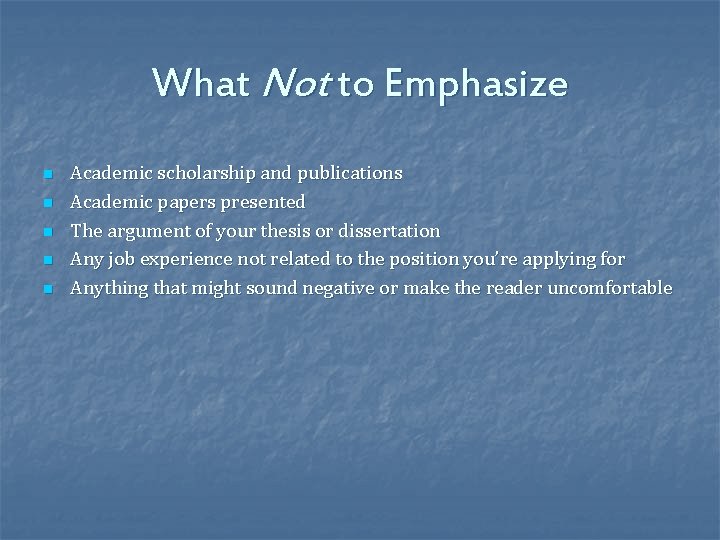 What Not to Emphasize

- Academic scholarship and publications
- Academic papers presented
- The argument of your thesis or dissertation
- Any job experience not related to the position you're applying for
- Anything that might sound negative or make the reader uncomfortable